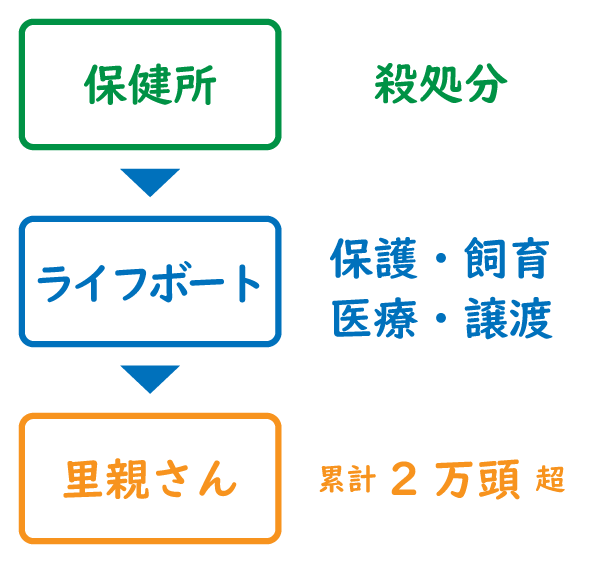 保健所

殺処分

ライフボート

保護・飼育
医療・譲渡

里親さん

累計 2 万頭 超